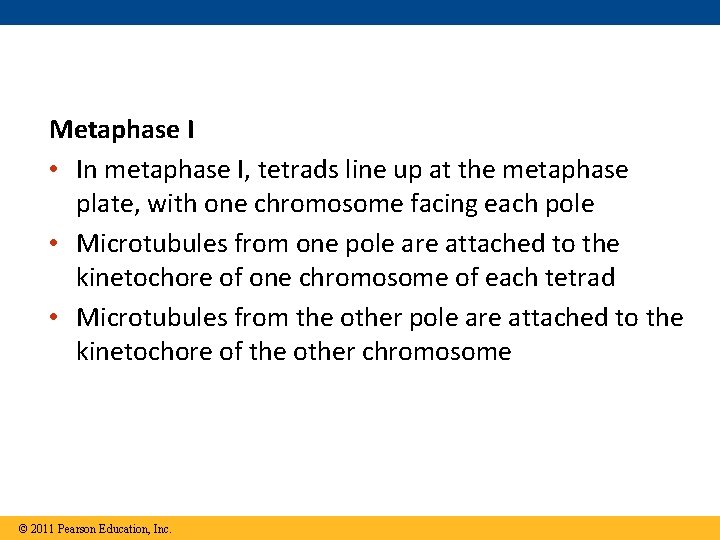 Metaphase I

• In metaphase I, tetrads line up at the metaphase plate, with one chromosome facing each pole

• Microtubules from one pole are attached to the kinetochore of one chromosome of each tetrad

• Microtubules from the other pole are attached to the kinetochore of the other chromosome

© 2011 Pearson Education, Inc.